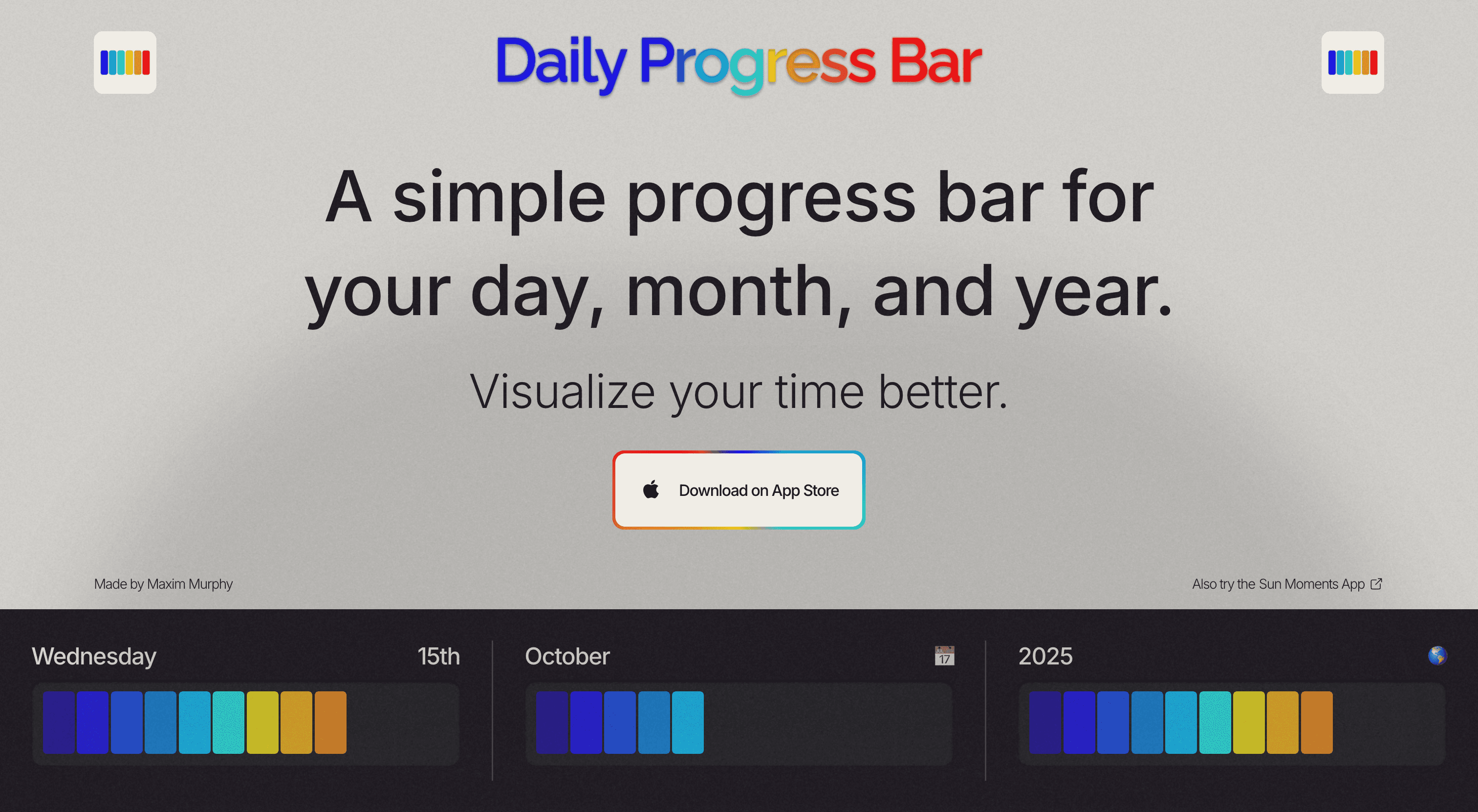 Daily Progress Bar

A simple progress bar for your day, month, and year.

Visualize your time better.

Download on App Store

Made by Maxim Murphy

Also try the Sun Moments App

Wednesday 15th

October

17

2025